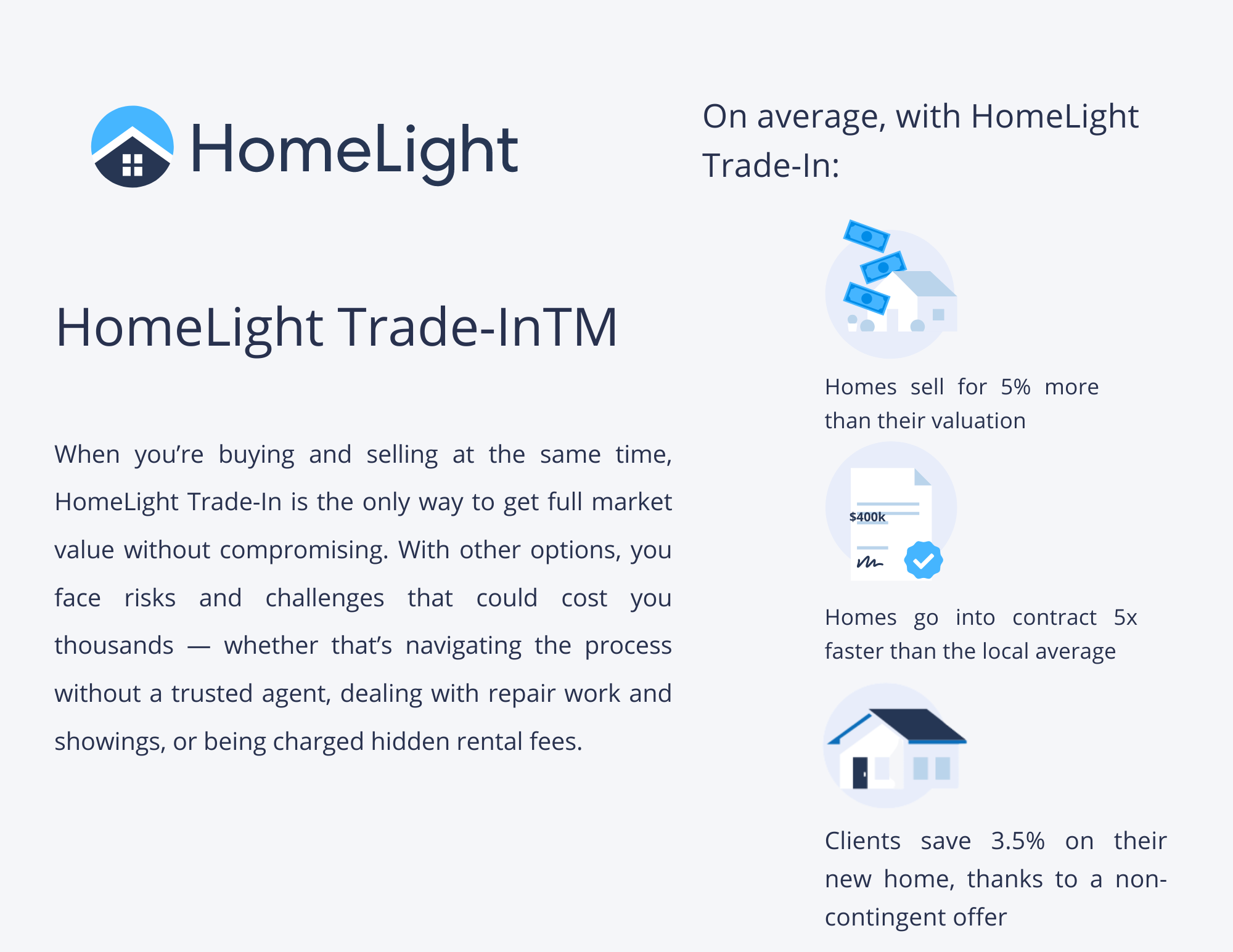 HomeLight

HomeLight Trade-InTM

When you're buying and selling at the same time, HomeLight Trade-In is the only way to get full market value without compromising. With other options, you face risks and challenges that could cost you thousands — whether that's navigating the process without a trusted agent, dealing with repair work and showings, or being charged hidden rental fees.

On average, with HomeLight Trade-In:

Homes sell for 5% more than their valuation

$400k

Homes go into contract 5x faster than the local average

Clients save 3.5% on their new home, thanks to a non-contingent offer